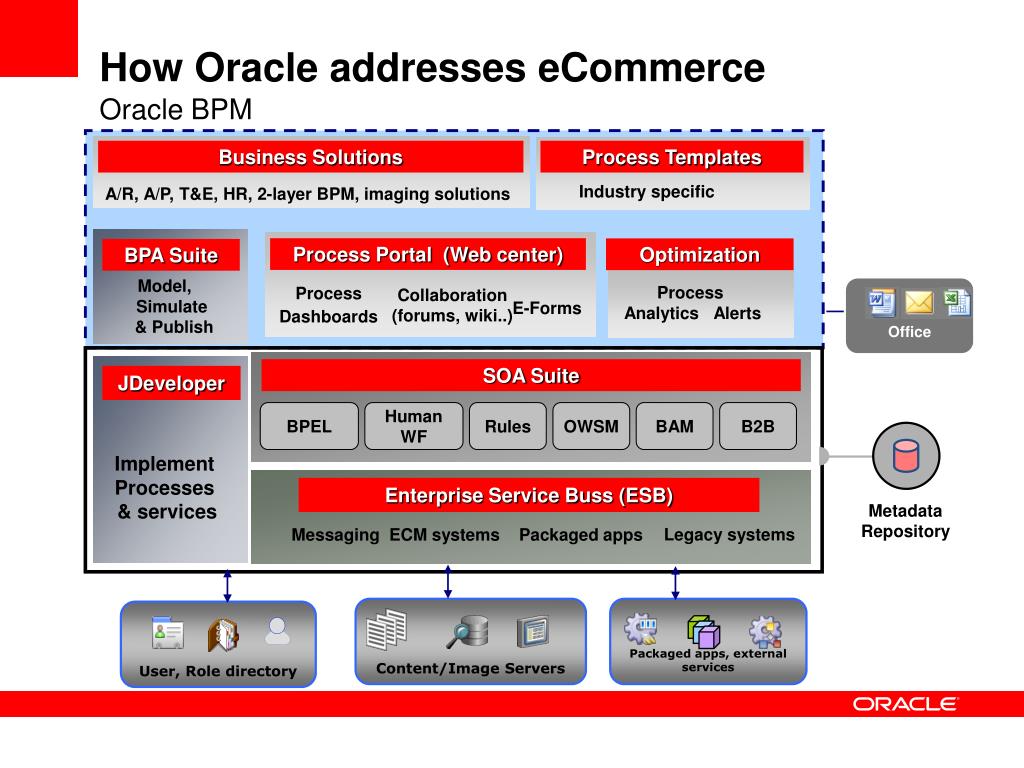 How Oracle addresses eCommerce
Oracle BPM

Business Solutions
A/R, A/P, T&E, HR, 2-layer BPM, imaging solutions

Process Templates
Industry specific

BPA Suite
Model, Simulate & Publish

Process Portal (Web center)
Process Dashboards
Collaboration (forums, wiki..)
E-Forms

Optimization
Process Analytics Alerts

Office

JDeveloper
Implement Processes & services

SOA Suite
BPEL
Human WF
Rules
OWSM
BAM
B2B

Enterprise Service Buss (ESB)
Messaging ECM systems Packaged apps Legacy systems

Metadata Repository

User, Role directory

Content/Image Servers

Packaged apps, external services

ORACLE